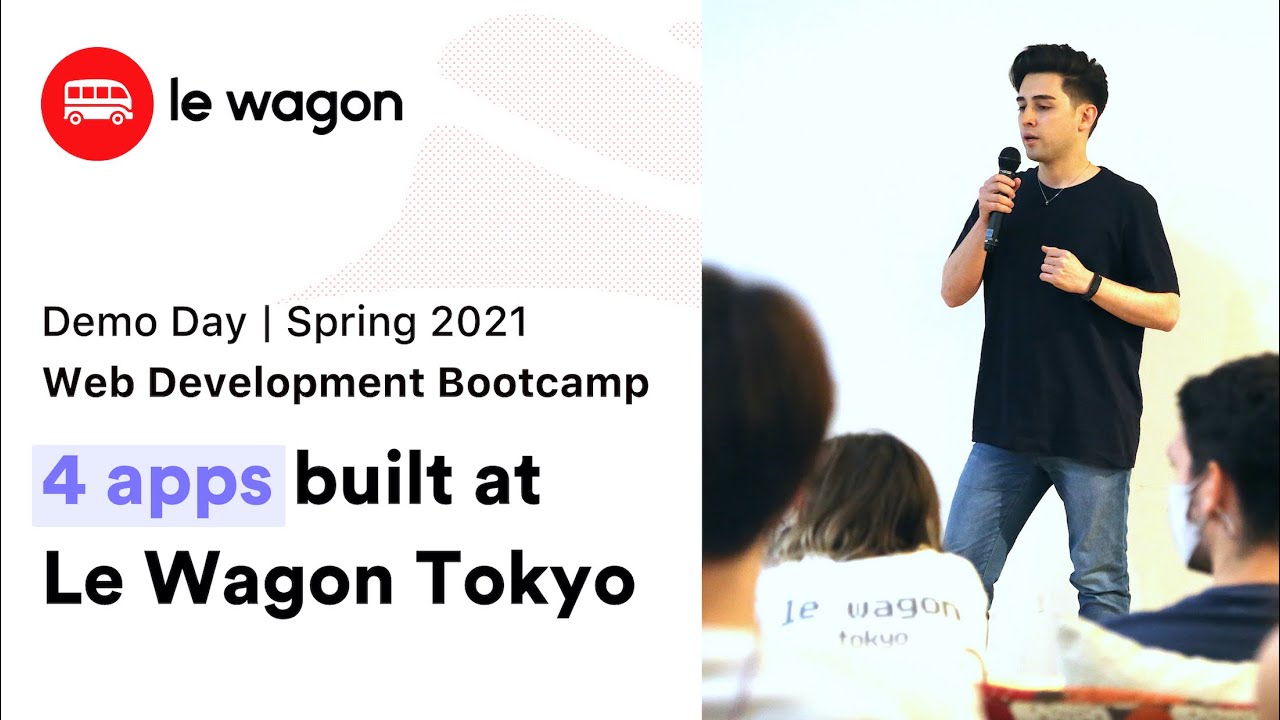 le wagon

Demo Day | Spring 2021
Web Development Bootcamp

4 apps built at Le Wagon Tokyo

le wagon
tokyo